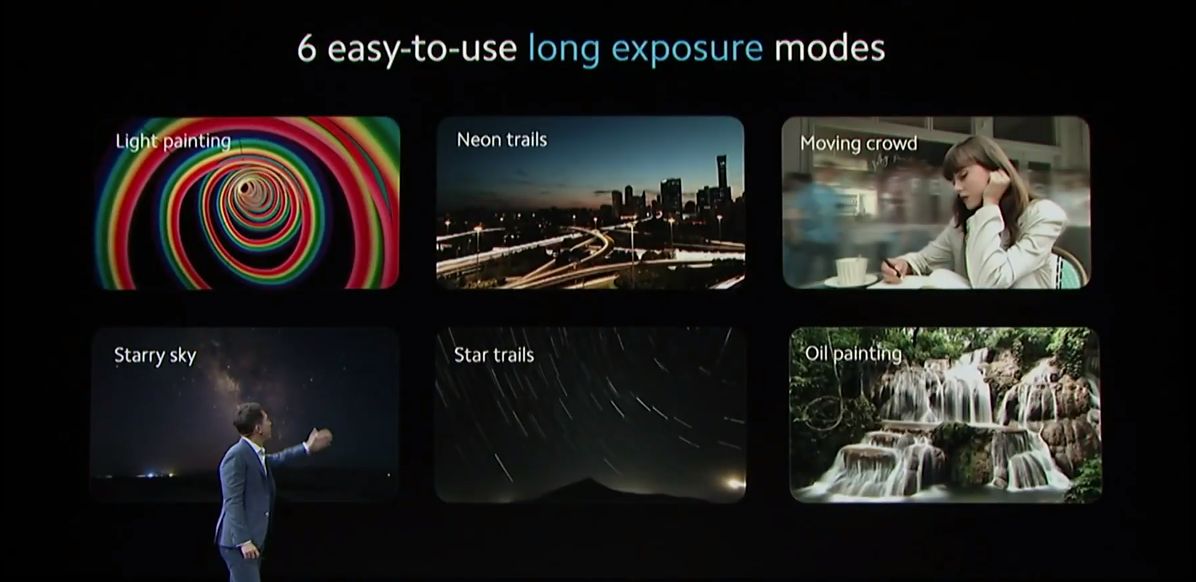 6 easy-to-use long exposure modes

Light painting

Neon trails

Moving crowd

Starry sky

Star trails

Oil painting